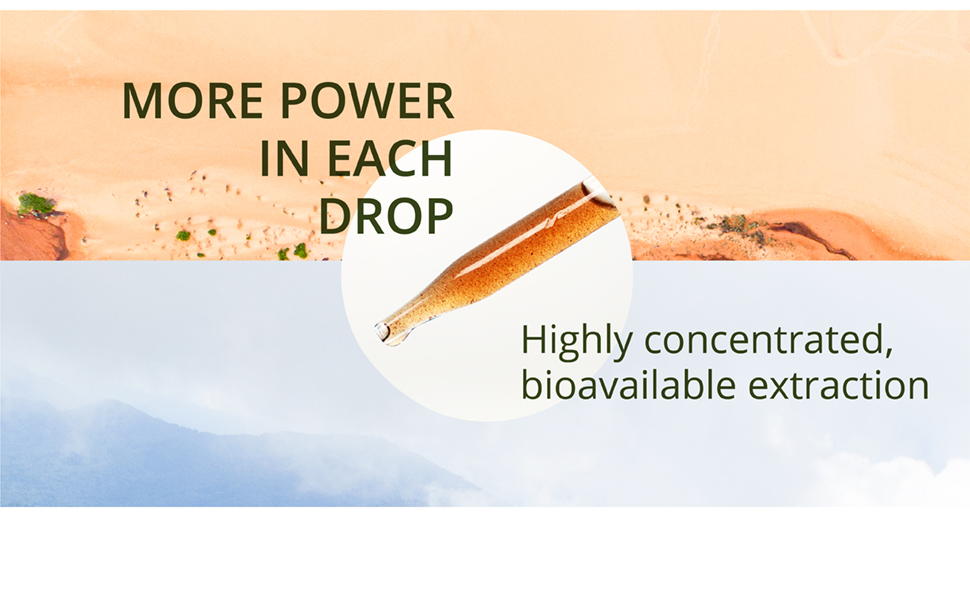 MORE POWER IN EACH DROP

Highly concentrated, bioavailable extraction